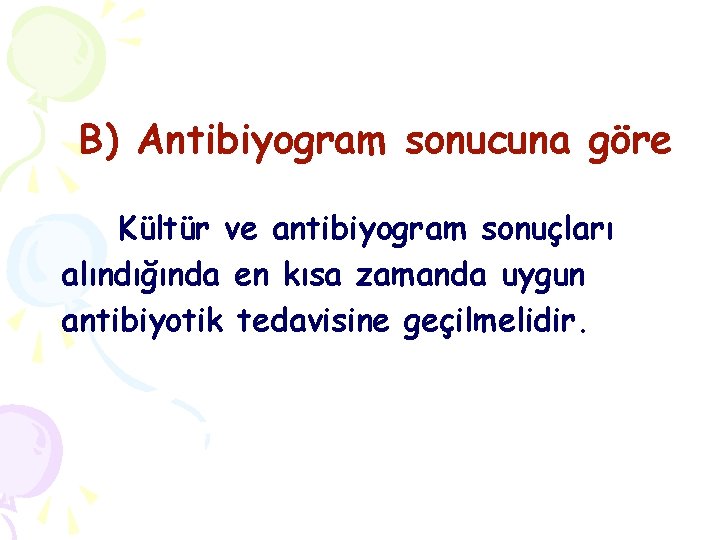 B) Antibiyogram sonucuna göre

Kültür ve antibiyogram sonuçları alındığında en kısa zamanda uygun antibiyotik tedavisine geçilmelidir.